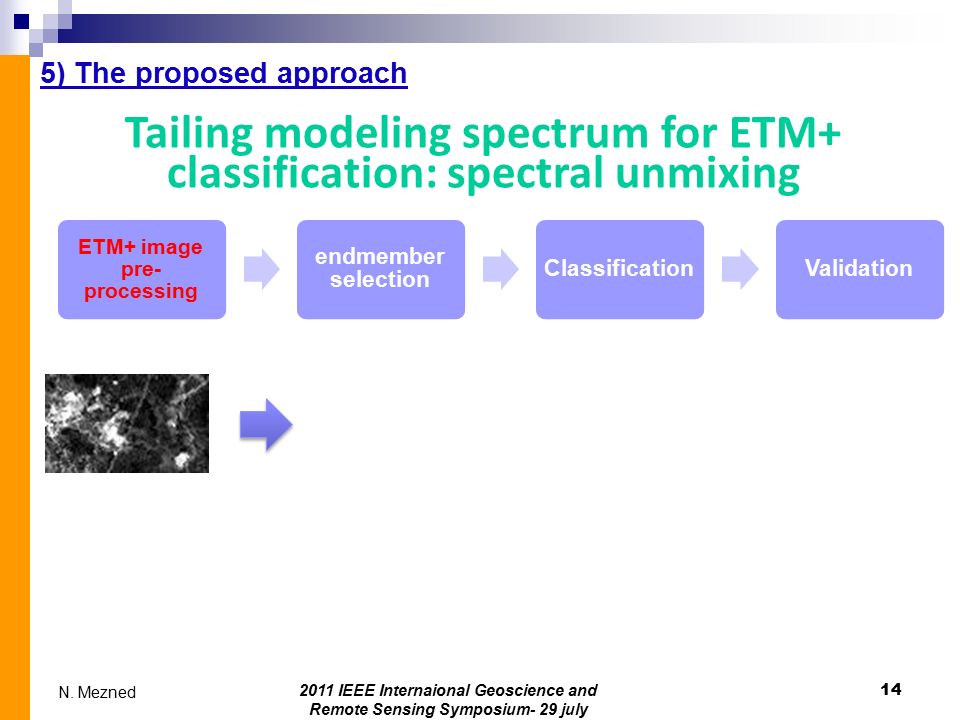 5) The proposed approach

Tailing modeling spectrum for ETM+ classification: spectral unmixing

ETM+ image pre-processing

endmember selection

Classification

Validation

N. Mezned

2011 IEEE Internaional Geoscience and Remote Sensing Symposium- 29 july

14